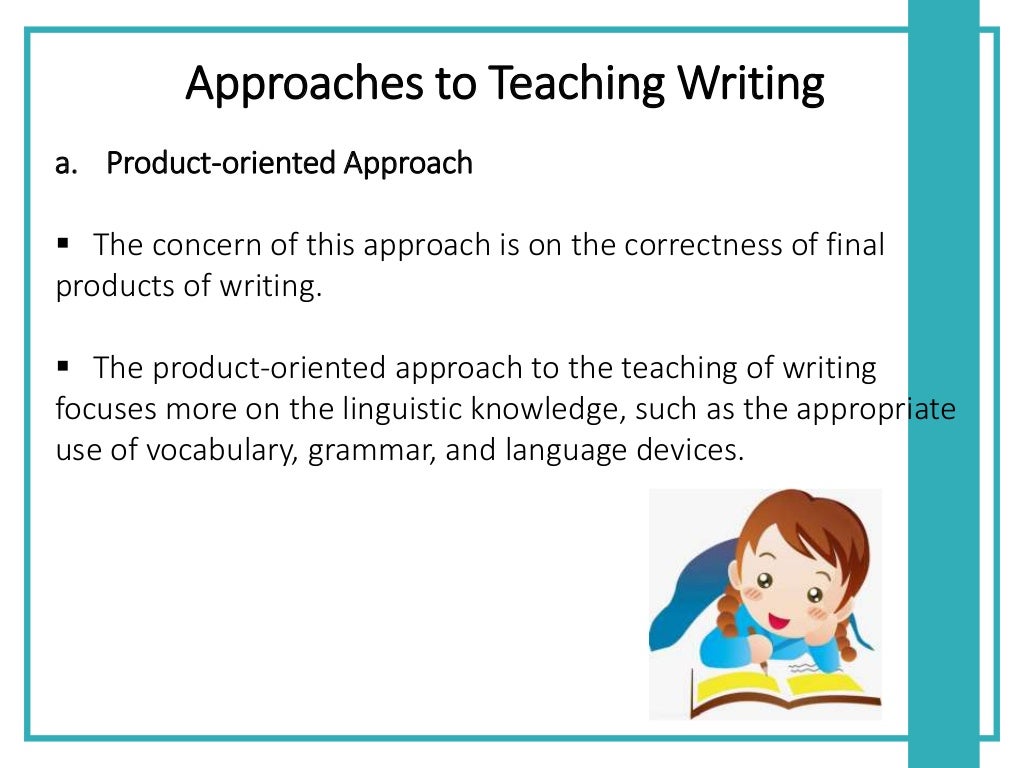 Approaches to Teaching Writing

a. Product-oriented Approach

▪ The concern of this approach is on the correctness of final products of writing.

▪ The product-oriented approach to the teaching of writing focuses more on the linguistic knowledge, such as the appropriate use of vocabulary, grammar, and language devices.